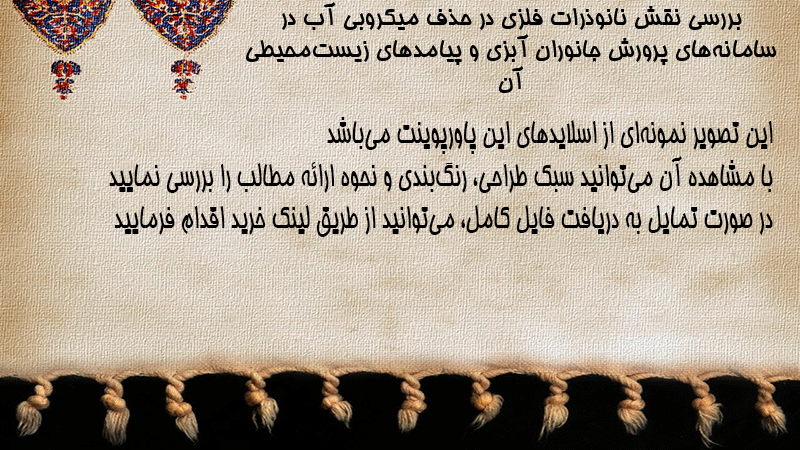 بررسی نقش نانوذرات فلزی در حذف میکروبی آب در سامانه‌های پرورش جانوران آبزی و پیامدهای زیست‌محیطی آن

این تصویر نمونه‌ای از اسلایدهای این پاورپوینت می‌باشد
با مشاهده آن می‌توانید سبک طراحی، رنگ‌بندی و نحوه ارائه مطالب را بررسی نمایید
در صورت تمایل به دریافت فایل کامل، می‌توانید از طریق لینک خرید اقدام فرمایید